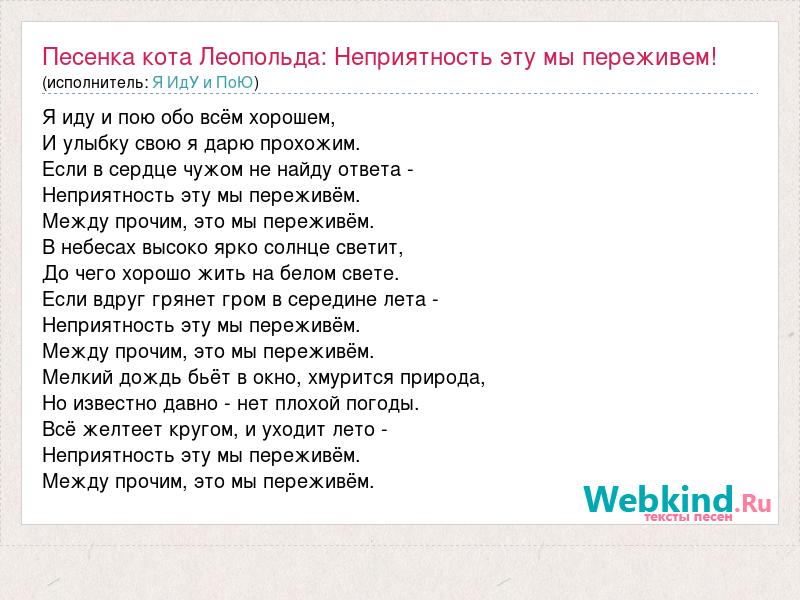 Песенка кота Леопольда: Неприятность эту мы переживем!
(исполнитель: Я ИдУ и ПоЮ)

Я иду и пою обо всём хорошем,
И улыбку свою я дарю прохожим.
Если в сердце чужом не найду ответа -
Неприятность эту мы переживём.
Между прочим, это мы переживём.
В небесах высоко ярко солнце светит,
До чего хорошо жить на белом свете.
Если вдруг грянет гром в середине лета -
Неприятность эту мы переживём.
Между прочим, это мы переживём.
Мелкий дождь бьёт в окно, хмурится природа,
Но известно давно - нет плохой погоды.
Всё желтеет кругом, и уходит лето -
Неприятность эту мы переживём.
Между прочим, это мы переживём.

Webkind.Ru
тексты песен